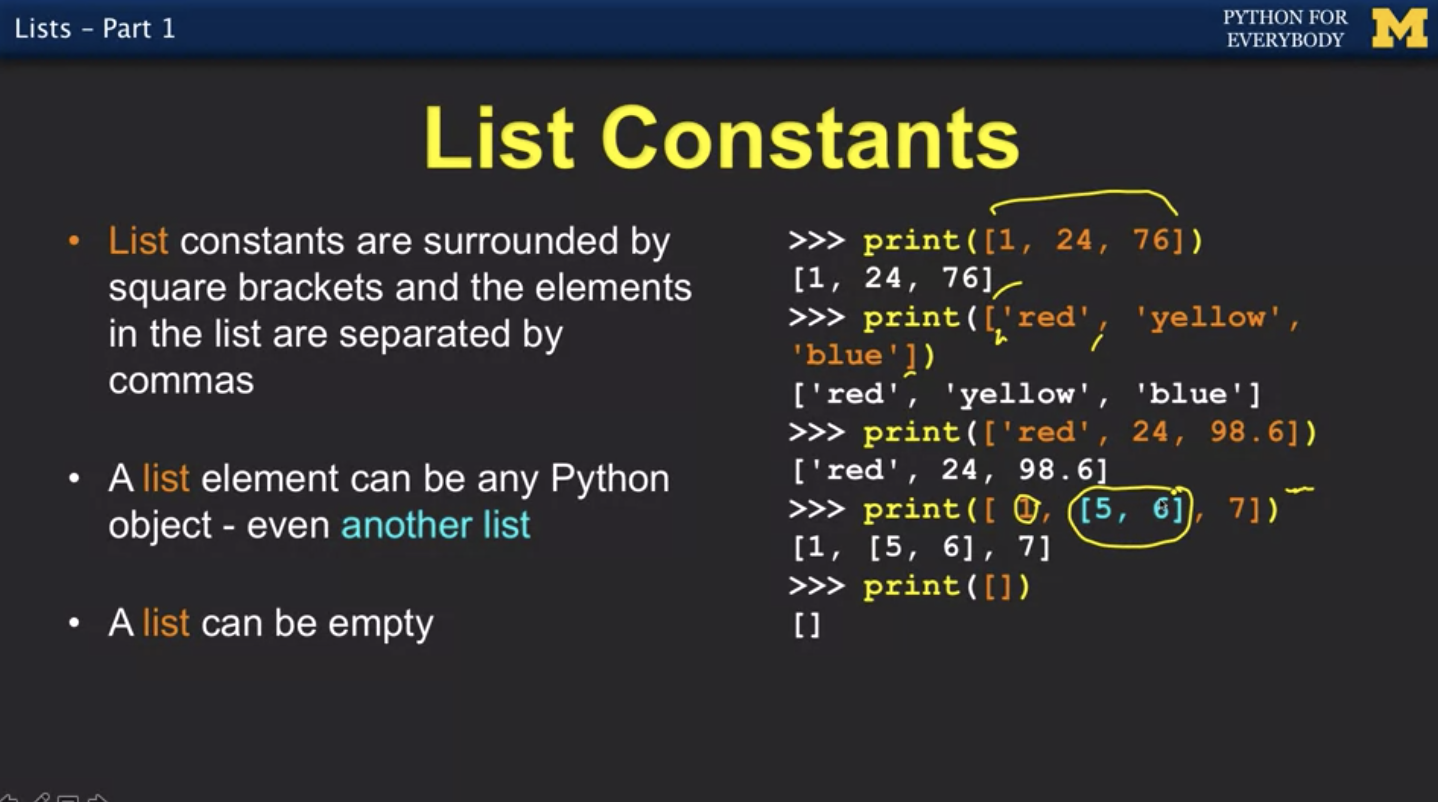 Lists - Part 1

PYTHON FOR EVERYBODY

M

List Constants

• List constants are surrounded by square brackets and the elements in the list are separated by commas

• A list element can be any Python object - even another list

• A list can be empty

>>> print([1, 24, 76])
[1, 24, 76]
>>> print(['red', 'yellow', 'blue'])
['red', 'yellow', 'blue']
>>> print(['red', 24, 98.6])
['red', 24, 98.6]
>>> print([ 1, [5, 6], 7])
[1, [5, 6], 7]
>>> print([])
[]